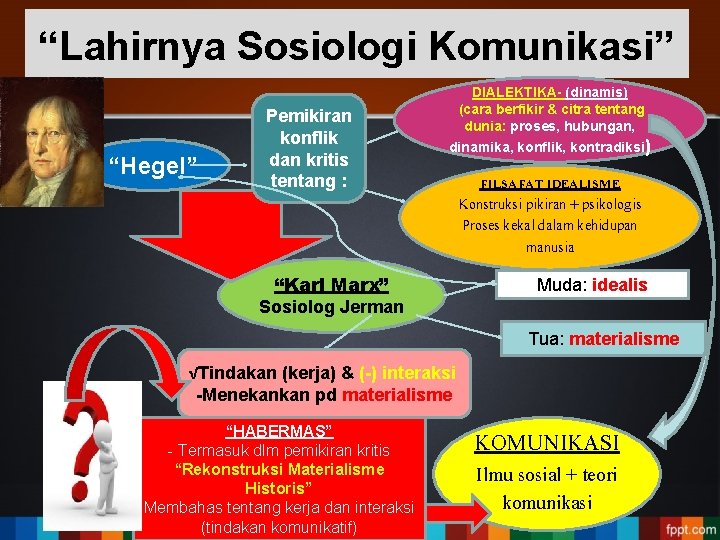 “Lahirnya Sosiologi Komunikasi”

“Hegel”

Pemikiran konflik dan kritis tentang :

DIALEKTIKA- (dinamis) (cara berfikir & citra tentang dunia: proses, hubungan, dinamika, konflik, kontradiksi)

FILSAFAT IDEALISME
Konstruksi pikiran + psikologis
Proses kekal dalam kehidupan manusia

“Karl Marx”
Sosiolog Jerman

Muda: idealis

Tua: materialisme

√Tindakan (kerja) & (-) interaksi
-Menekankan pd materialisme

“HABERMAS”
- Termasuk dlm pemikiran kritis
“Rekonstruksi Materialisme Historis”
Membahas tentang kerja dan interaksi (tindakan komunikatif)

KOMUNIKASI
Ilmu sosial + teori komunikasi

fppt.com